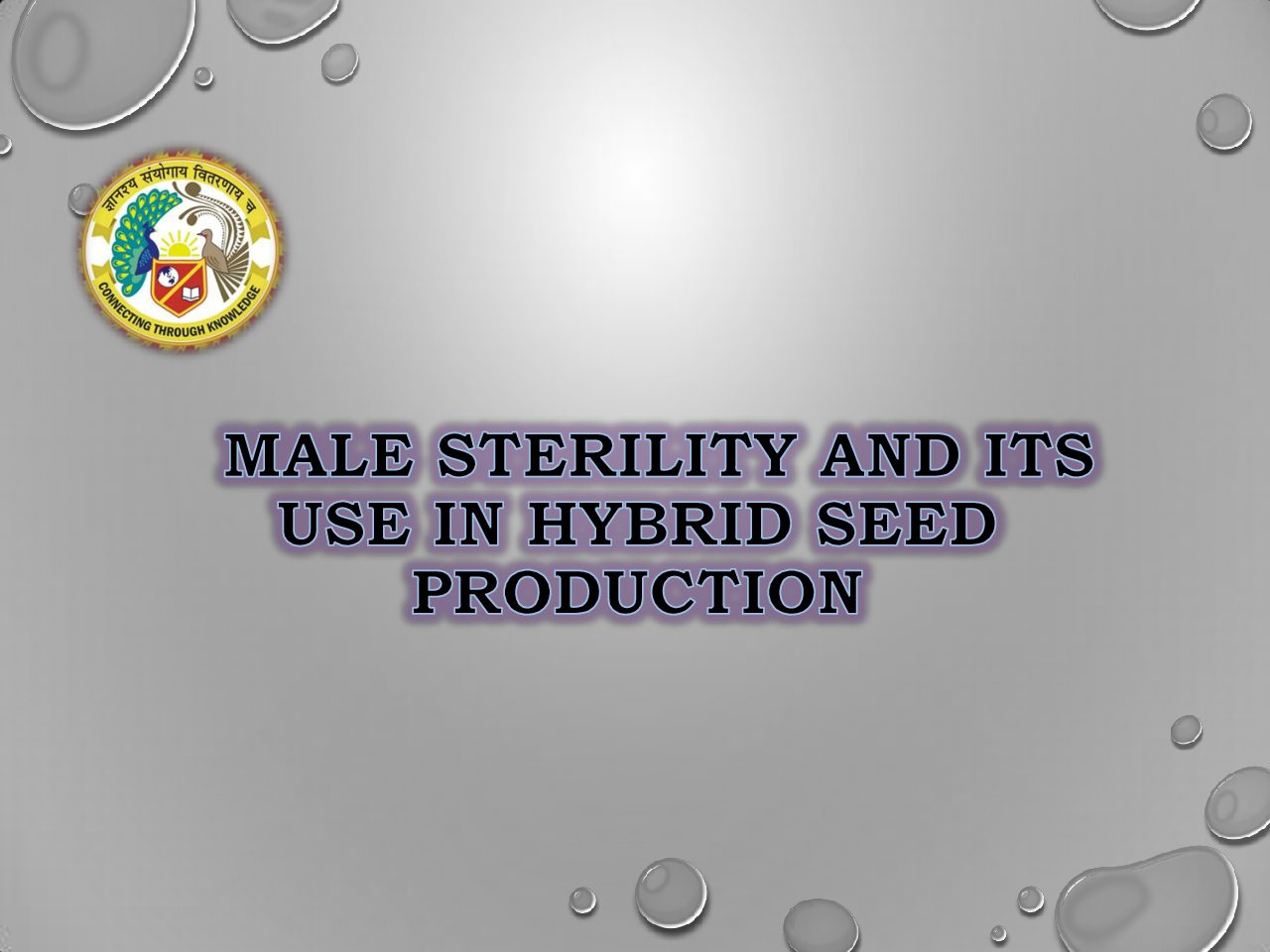 ज्ञानस्य संयोगाय वितरणाय च

CONNECTING THROUGH KNOWLEDGE

MALE STERILITY AND ITS USE IN HYBRID SEED PRODUCTION